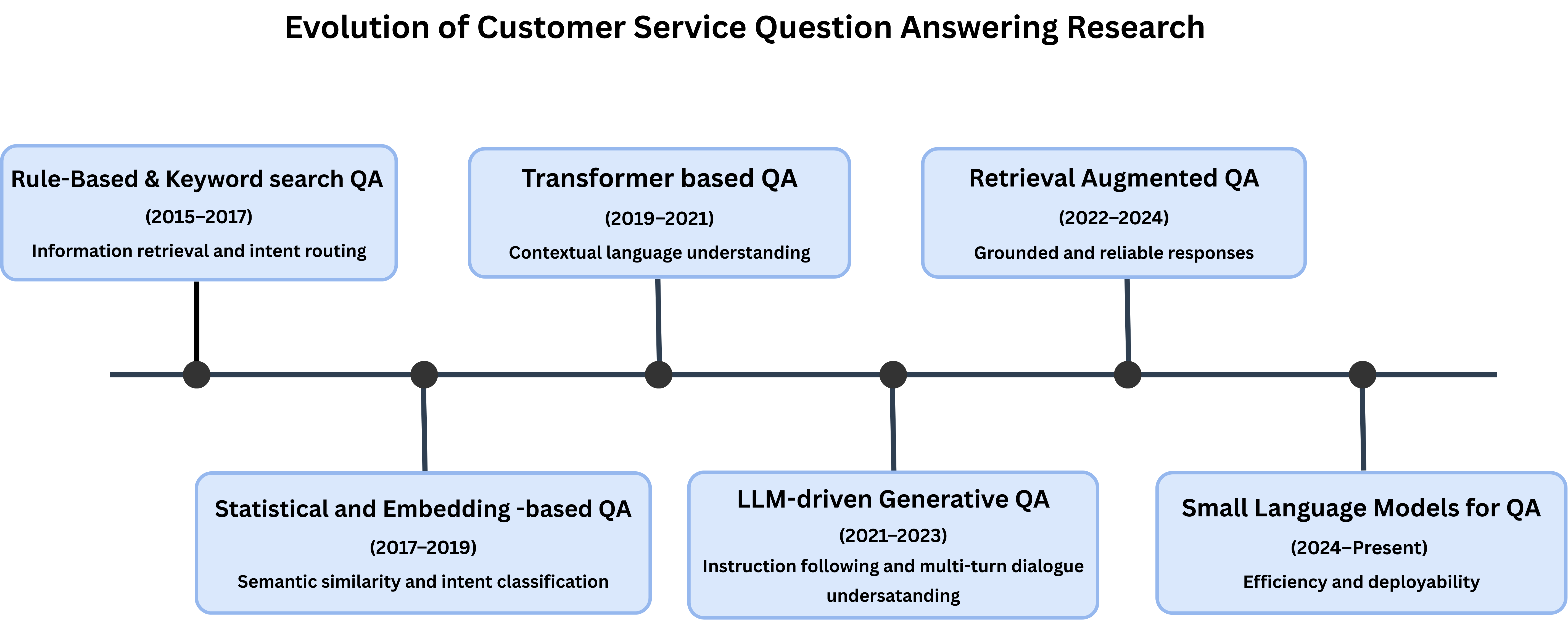 Evolution of Customer Service Question Answering Research

Rule-Based & Keyword search QA
(2015–2017)
Information retrieval and intent routing

Statistical and Embedding -based QA
(2017–2019)
Semantic similarity and intent classification

Transformer based QA
(2019–2021)
Contextual language understanding

LLM-driven Generative QA
(2021–2023)
Instruction following and multi-turn dialogue undersatanding

Retrieval Augmented QA
(2022–2024)
Grounded and reliable responses

Small Language Models for QA
(2024–Present)
Efficiency and deployability